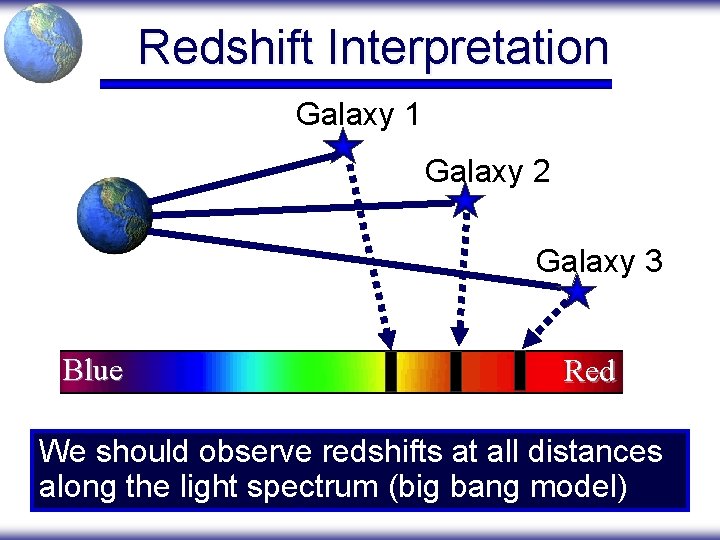 Redshift Interpretation

Galaxy 1

Galaxy 2

Galaxy 3

Blue

Red

We should observe redshifts at all distances along the light spectrum (big bang model)